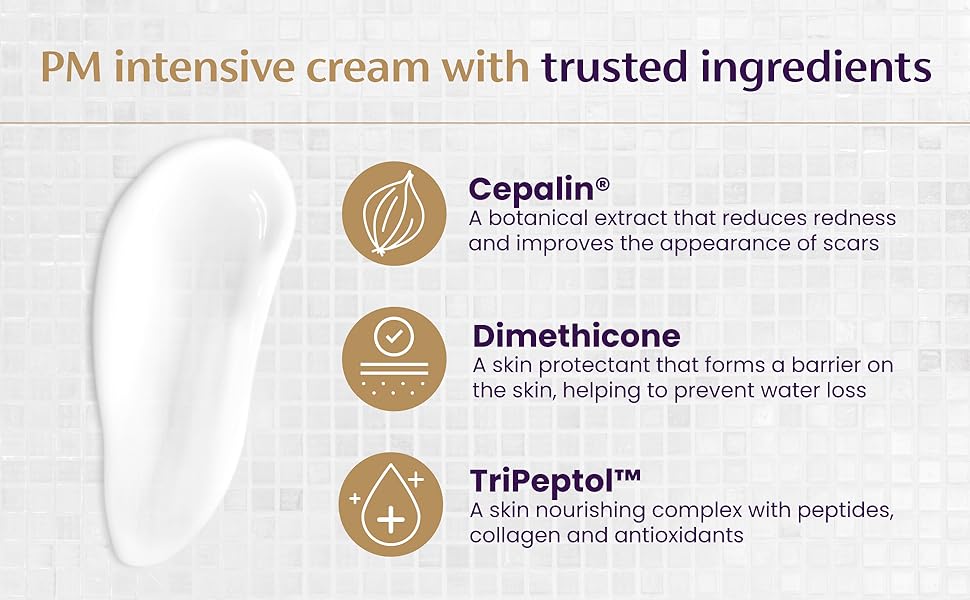 PM intensive cream with trusted ingredients

Cepalin®
A botanical extract that reduces redness and improves the appearance of scars

Dimethicone
A skin protectant that forms a barrier on the skin, helping to prevent water loss

TriPeptol™
A skin nourishing complex with peptides, collagen and antioxidants